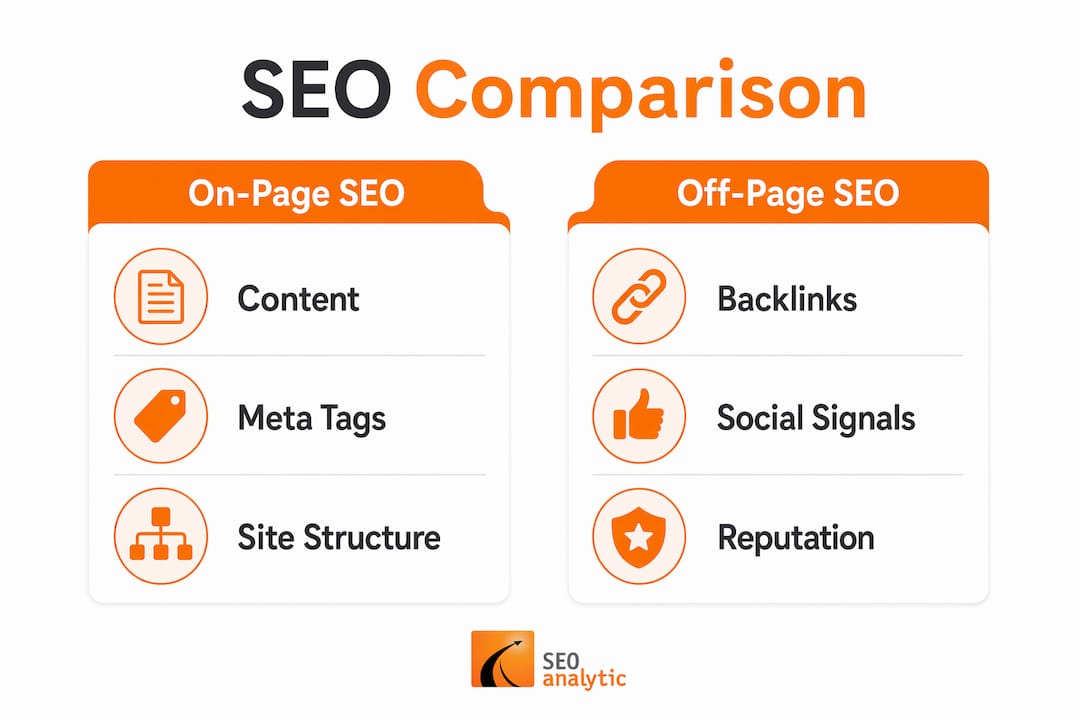 SEO Comparison

On-Page SEO

Content

Meta Tags

Site Structure

Off-Page SEO

Backlinks

Social Signals

Reputation

SEO analytic